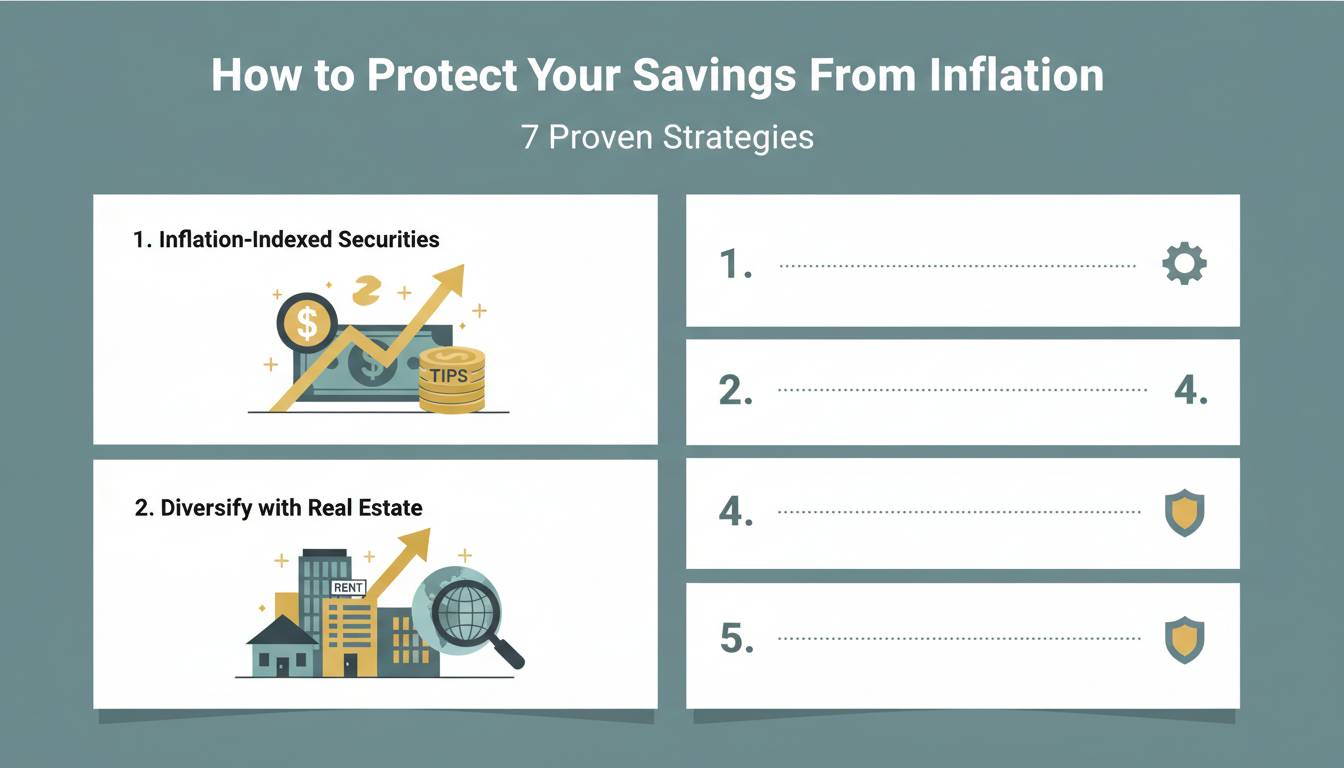 How to Protect Your Savings From Inflation

7 Proven Strategies

1. Inflation-Indexed Securities

$

$

TIPS

2. Diversify with Real Estate

RENT

1.

2. 4.

4.

5.